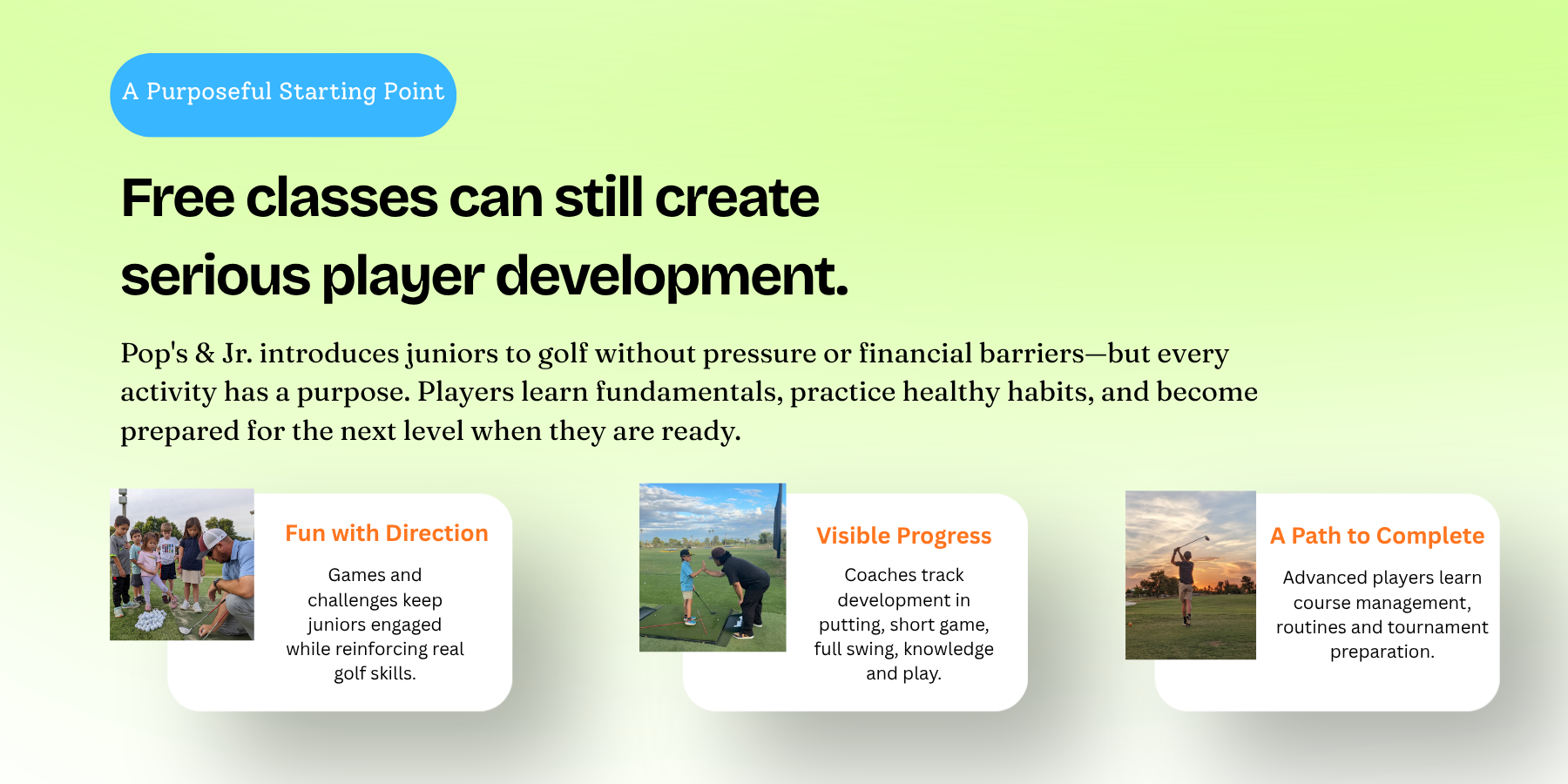 A Purposeful Starting Point

Free classes can still create serious player development.

Pop's & Jr. introduces juniors to golf without pressure or financial barriers—but every activity has a purpose. Players learn fundamentals, practice healthy habits, and become prepared for the next level when they are ready.

Fun with Direction

Games and challenges keep juniors engaged while reinforcing real golf skills.

Visible Progress

Coaches track development in putting, short game, full swing, knowledge and play.

A Path to Complete

Advanced players learn course management, routines and tournament preparation.